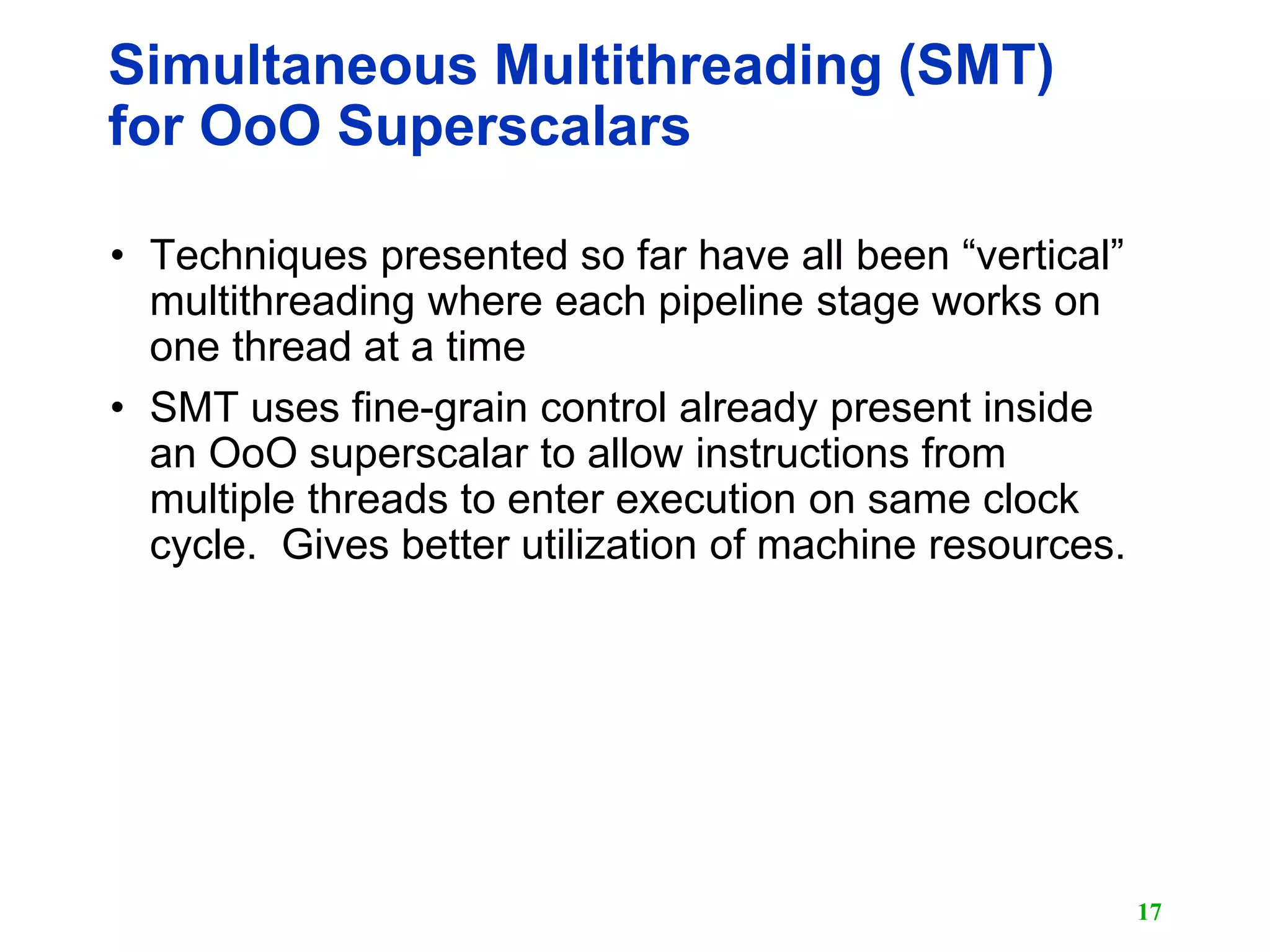 Simultaneous Multithreading (SMT) for OoO Superscalars

• Techniques presented so far have all been “vertical” multithreading where each pipeline stage works on one thread at a time

• SMT uses fine-grain control already present inside an OoO superscalar to allow instructions from multiple threads to enter execution on same clock cycle.  Gives better utilization of machine resources.

17